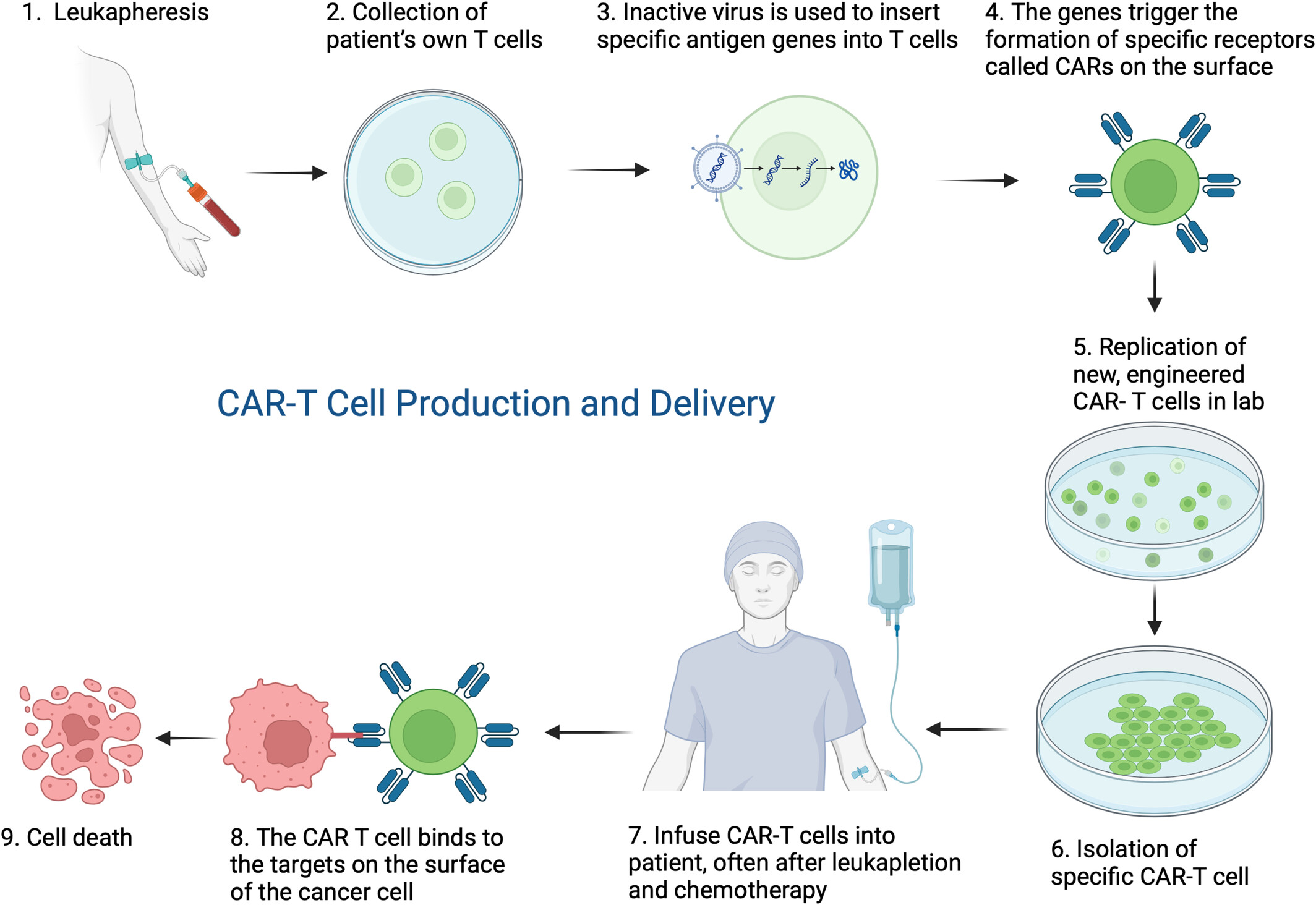 1. Leukapheresis

2. Collection of patient's own T cells

3. Inactive virus is used to insert specific antigen genes into T cells

4. The genes trigger the formation of specific receptors called CARs on the surface

5. Replication of new, engineered CAR- T cells in lab

CAR-T Cell Production and Delivery

6. Isolation of specific CAR-T cell

7. Infuse CAR-T cells into patient, often after leukapletion and chemotherapy

8. The CAR T cell binds to the targets on the surface of the cancer cell

9. Cell death